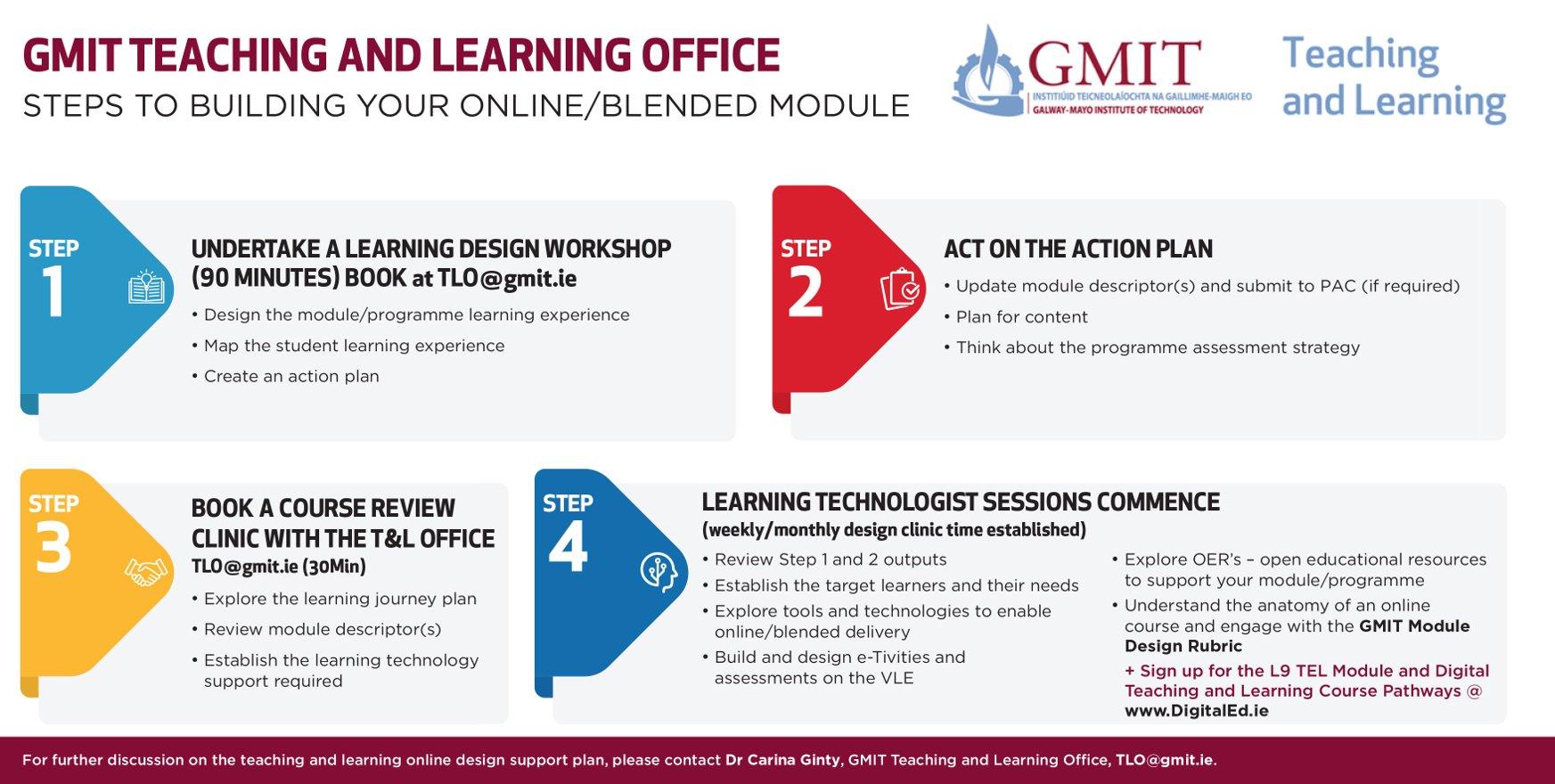 GMIT TEACHING AND LEARNING OFFICE
STEPS TO BUILDING YOUR ONLINE/BLENDED MODULE

GMIT
INSTITIÚID TEICNEOLAÍOCHTA NA GAILLIMHE-MAIGH EO
GALWAY-MAYO INSTITUTE OF TECHNOLOGY

Teaching and Learning

STEP 1

UNDERTAKE A LEARNING DESIGN WORKSHOP (90 MINUTES) BOOK at TLO@gmit.ie

• Design the module/programme learning experience
• Map the student learning experience
• Create an action plan

STEP 2

ACT ON THE ACTION PLAN

• Update module descriptor(s) and submit to PAC (if required)
• Plan for content
• Think about the programme assessment strategy

STEP 3

BOOK A COURSE REVIEW CLINIC WITH THE T&L OFFICE
TLO@gmit.ie (30Min)

• Explore the learning journey plan
• Review module descriptor(s)
• Establish the learning technology support required

STEP 4

LEARNING TECHNOLOGIST SESSIONS COMMENCE
(weekly/monthly design clinic time established)

• Review Step 1 and 2 outputs
• Establish the target learners and their needs
• Explore tools and technologies to enable online/blended delivery
• Build and design e-Tivities and assessments on the VLE

• Explore OER's – open educational resources to support your module/programme
• Understand the anatomy of an online course and engage with the GMIT Module Design Rubric
+ Sign up for the L9 TEL Module and Digital Teaching and Learning Course Pathways @ www.DigitalEd.ie

For further discussion on the teaching and learning online design support plan, please contact Dr Carina Ginty, GMIT Teaching and Learning Office, TLO@gmit.ie.